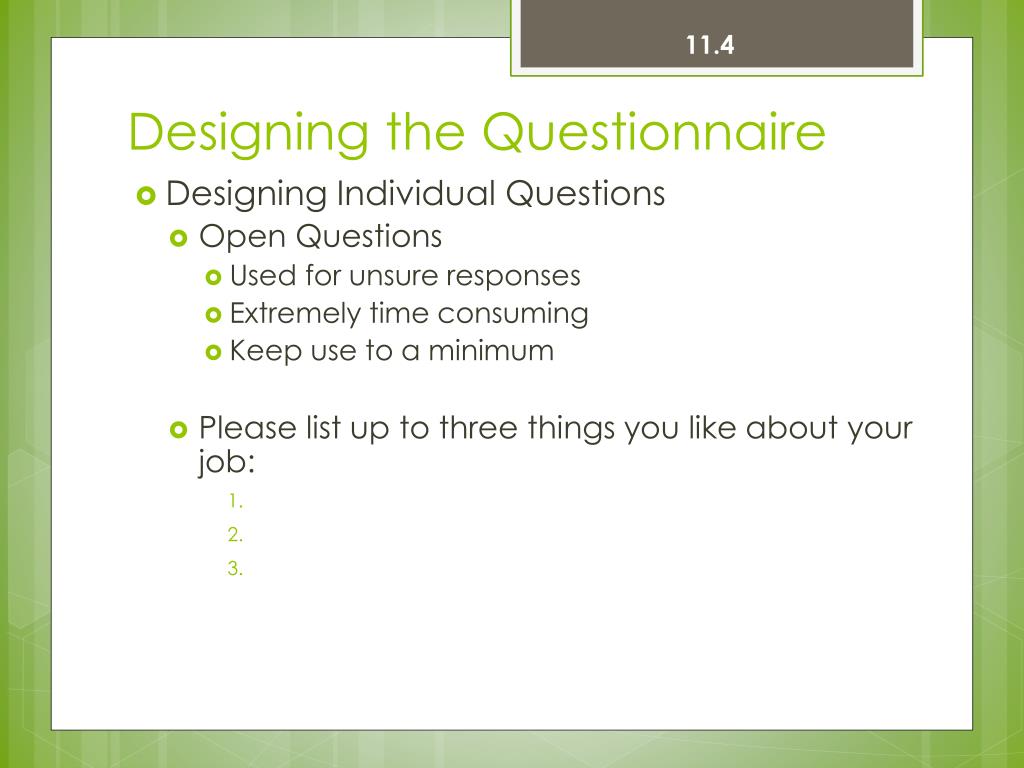 11.4

Designing the Questionnaire

Designing Individual Questions

Open Questions

Used for unsure responses

Extremely time consuming

Keep use to a minimum

Please list up to three things you like about your job:

1.

2.

3.